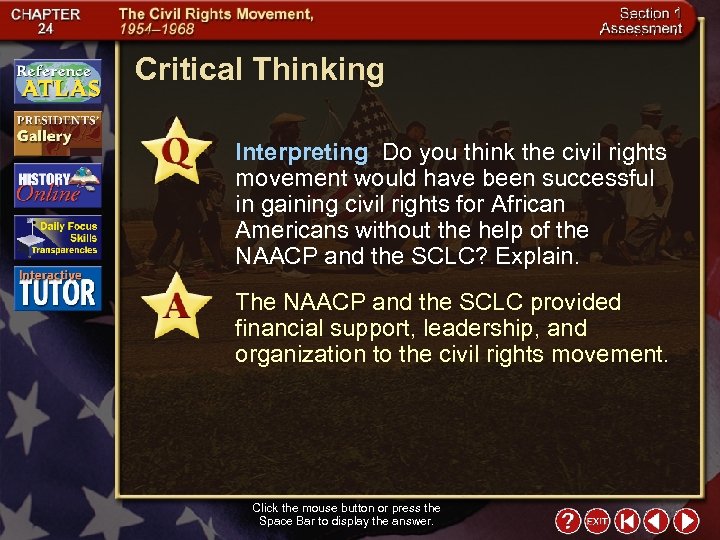 CHAPTER 24

The Civil Rights Movement, 1954–1968

Section 1 Assessment

Reference ATLAS

PRESIDENTS' Gallery

HISTORY Online

Daily Focus Skills Transparencies

Interactive TUTOR

Critical Thinking

Q

Interpreting Do you think the civil rights movement would have been successful in gaining civil rights for African Americans without the help of the NAACP and the SCLC? Explain.

A

The NAACP and the SCLC provided financial support, leadership, and organization to the civil rights movement.

Click the mouse button or press the Space Bar to display the answer.

?

EXIT